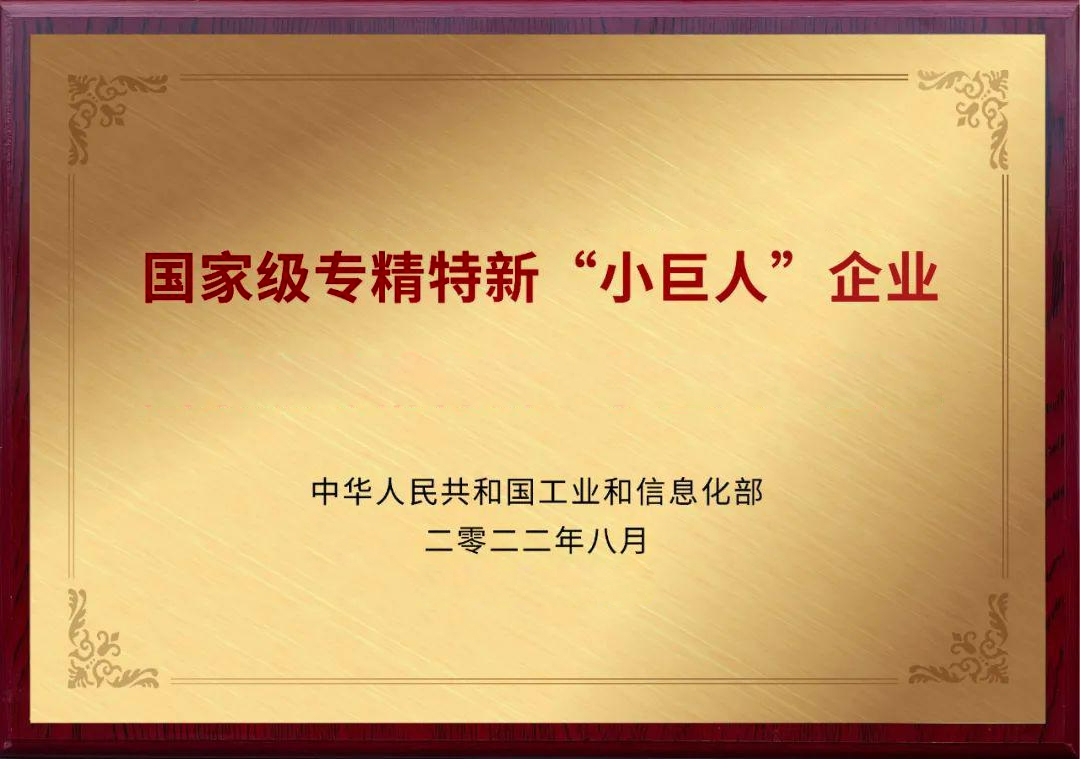 国家级专精特新“小巨人”企业

中华人民共和国工业和信息化部
二零二二年八月